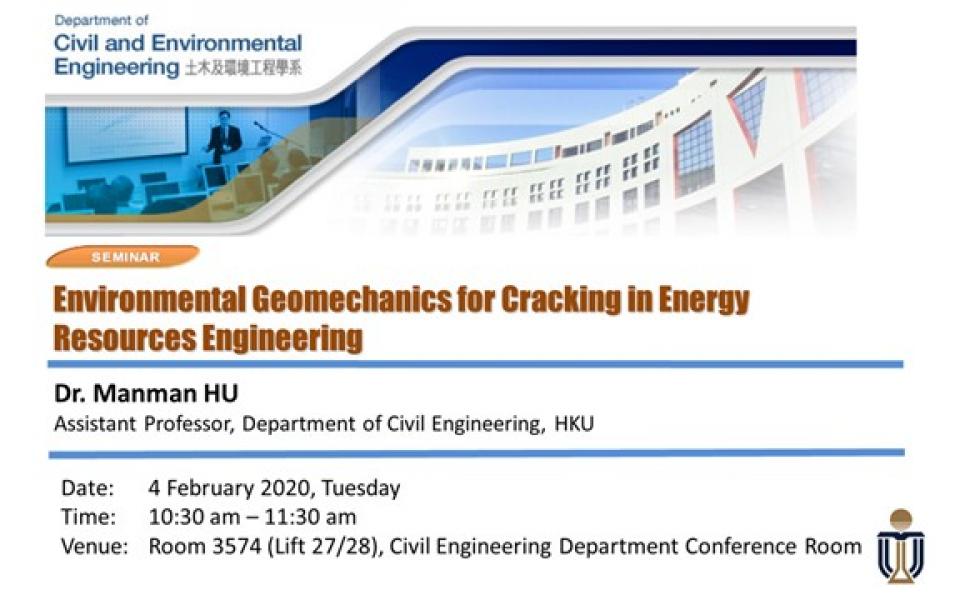 Department of
Civil and Environmental Engineering 土木及環境工程學系

SEMINAR

Environmental Geomechanics for Cracking in Energy Resources Engineering

Dr. Manman HU
Assistant Professor, Department of Civil Engineering, HKU

Date: 4 February 2020, Tuesday
Time: 10:30 am – 11:30 am
Venue: Room 3574 (Lift 27/28), Civil Engineering Department Conference Room